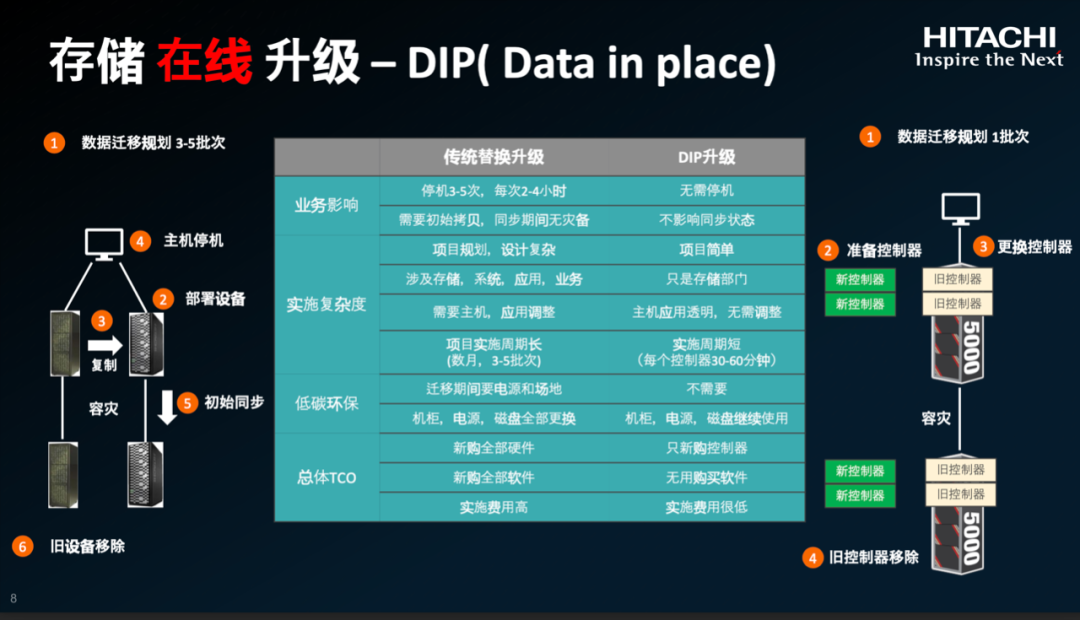 存储 在线 升级 – DIP( Data in place)

HITACHI
Inspire the Next

1 数据迁移规划 3-5批次

4 主机停机

2 部署设备

3 复制

容灾

5 初始同步

6 旧设备移除

| | 传统替换升级 | DIP升级 |
|---|---|---|
| 业务影响 | 停机3-5次，每次2-4小时 | 无需停机 |
| | 需要初始拷贝，同步期间无灾备 | 不影响同步状态 |
| 实施复杂度 | 项目规划，设计复杂 | 项目简单 |
| | 涉及存储，系统，应用，业务 | 只是存储部门 |
| | 需要主机，应用调整 | 主机应用透明，无需调整 |
| | 项目实施周期长 (数月，3-5批次) | 实施周期短 (每个控制器30-60分钟) |
| 低碳环保 | 迁移期间要电源和场地 | 不需要 |
| | 机柜，电源，磁盘全部更换 | 机柜，电源，磁盘继续使用 |
| 总体TCO | 新购全部硬件 | 只新购控制器 |
| | 新购全部软件 | 无用购买软件 |
| | 实施费用高 | 实施费用很低 |

1 数据迁移规划 1批次

2 准备控制器

3 更换控制器

新控制器
新控制器
旧控制器
旧控制器
5000

容灾

新控制器
新控制器
旧控制器
旧控制器
5000

4 旧控制器移除

8